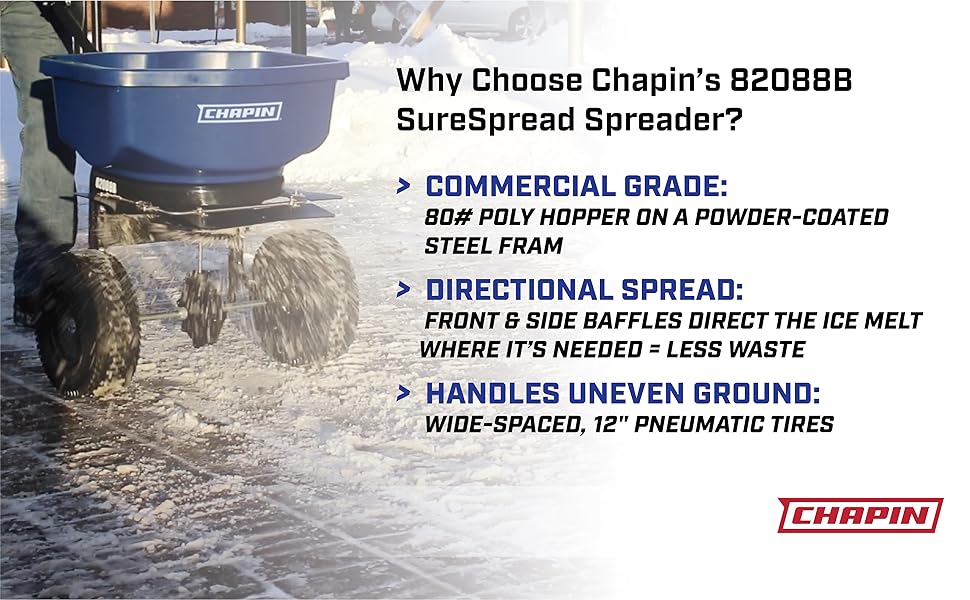 CHAPIN

82088

Why Choose Chapin's 82088B SureSpread Spreader?

> COMMERCIAL GRADE:
80# POLY HOPPER ON A POWDER-COATED STEEL FRAM

> DIRECTIONAL SPREAD:
FRONT & SIDE BAFFLES DIRECT THE ICE MELT WHERE IT'S NEEDED = LESS WASTE

> HANDLES UNEVEN GROUND:
WIDE-SPACED, 12" PNEUMATIC TIRES

CHAPIN